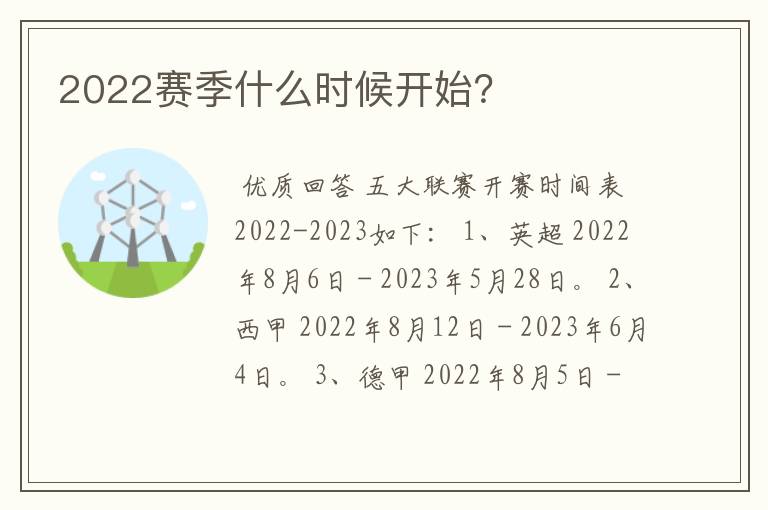 2022赛季什么时候开始?

优质回答 五大联赛开赛时间表2022-2023如下： 1、英超 2022年8月6日－2023年5月28日。 2、西甲 2022年8月12日－2023年6月4日。 3、德甲 2022年8月5日－